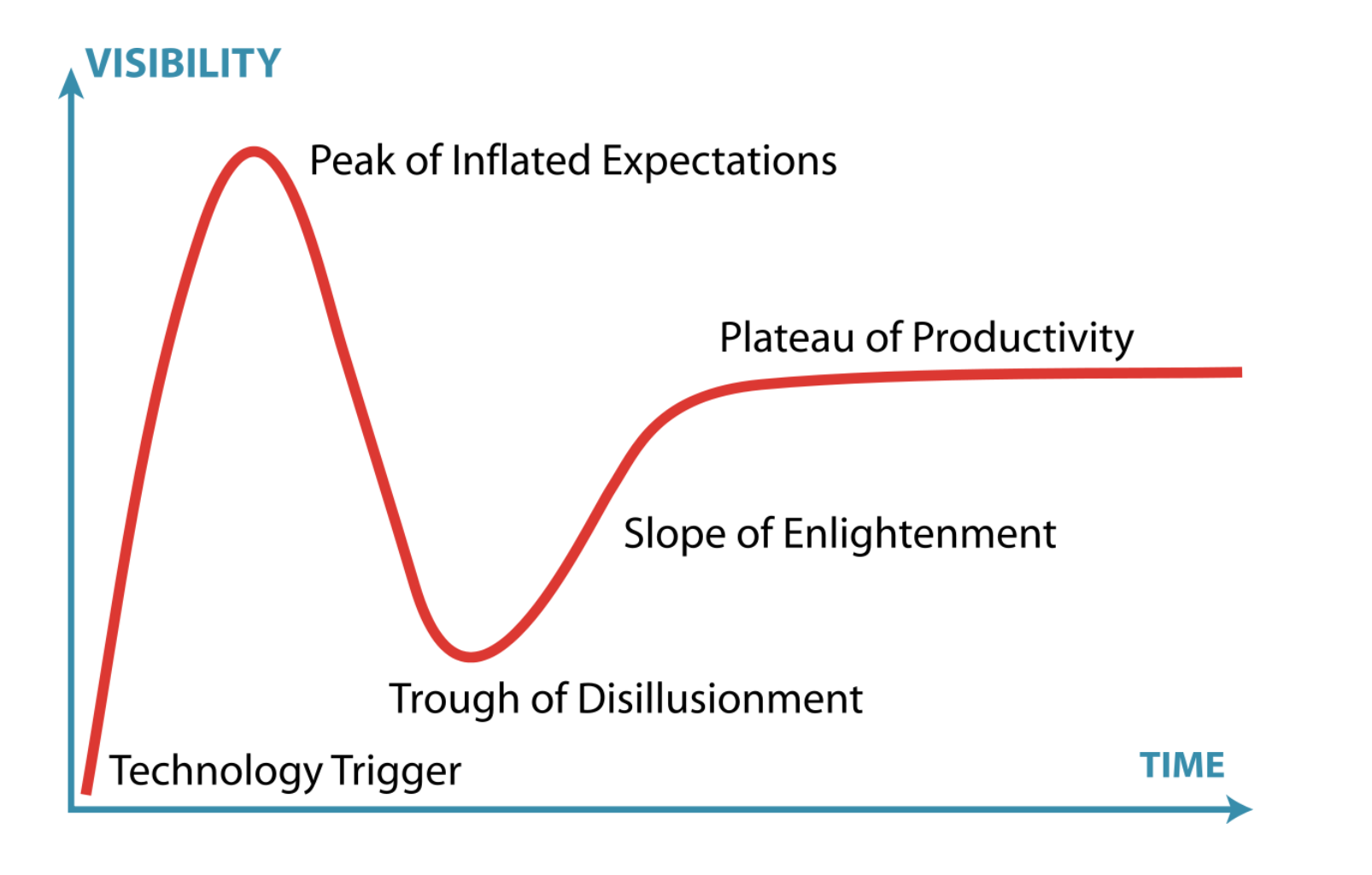 VISIBILITY

Peak of Inflated Expectations

Plateau of Productivity

Slope of Enlightenment

Trough of Disillusionment

Technology Trigger

TIME